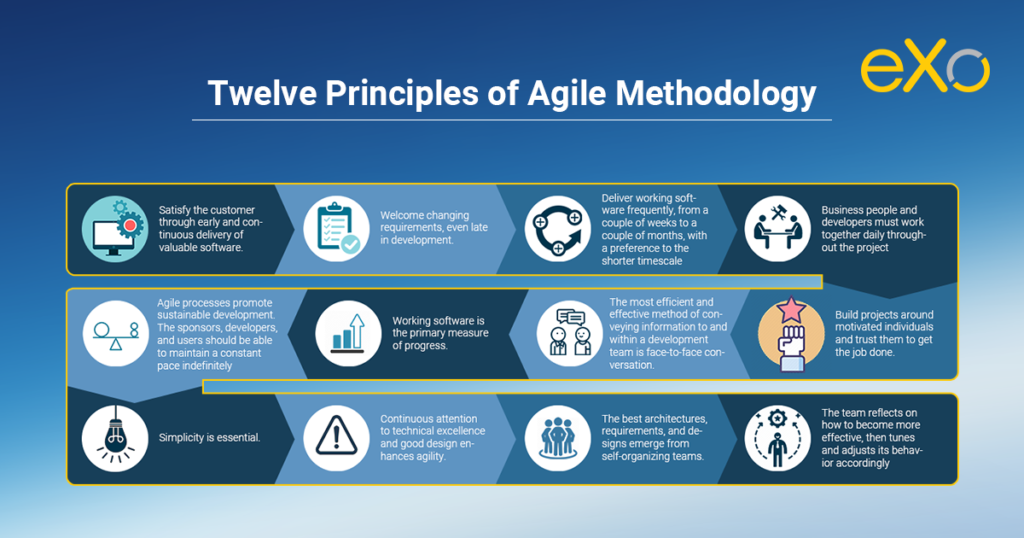 eXo

Twelve Principles of Agile Methodology

Satisfy the customer through early and continuous delivery of valuable software.

Welcome changing requirements, even late in development.

Deliver working software frequently, from a couple of weeks to a couple of months, with a preference to the shorter timescale

Business people and developers must work together daily throughout the project

Agile processes promote sustainable development. The sponsors, developers, and users should be able to maintain a constant pace indefinitely

Working software is the primary measure of progress.

The most efficient and effective method of conveying information to and within a development team is face-to-face conversation.

Build projects around motivated individuals and trust them to get the job done.

Simplicity is essential.

Continuous attention to technical excellence and good design enhances agility.

The best architectures, requirements, and designs emerge from self-organizing teams.

The team reflects on how to become more effective, then tunes and adjusts its behavior accordingly